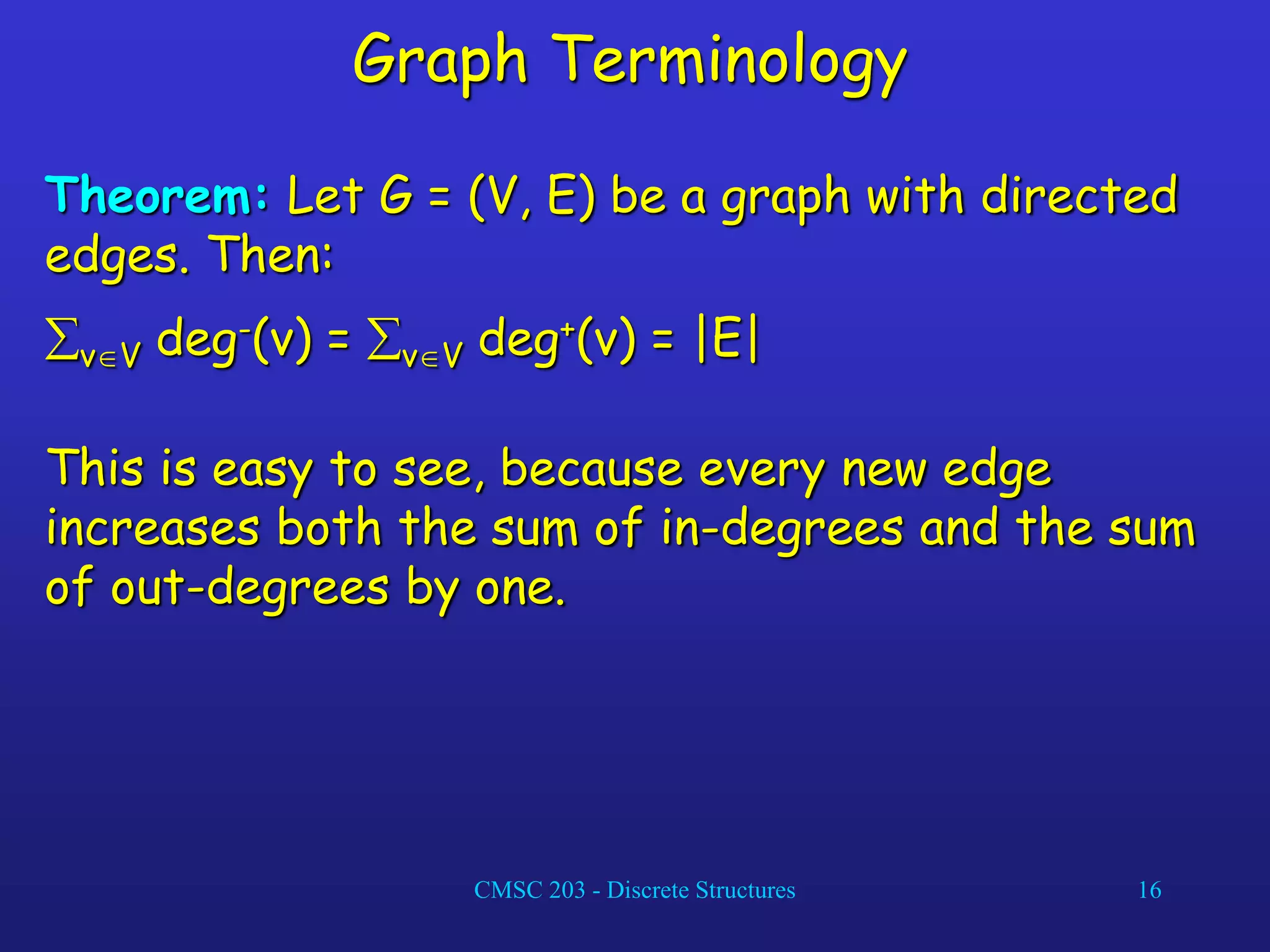 Graph Terminology

Theorem: Let G = (V, E) be a graph with directed edges. Then:

$\sum_{v \in V} \deg^-(v) = \sum_{v \in V} \deg^+(v) = |E|$

This is easy to see, because every new edge increases both the sum of in-degrees and the sum of out-degrees by one.

CMSC 203 - Discrete Structures

16